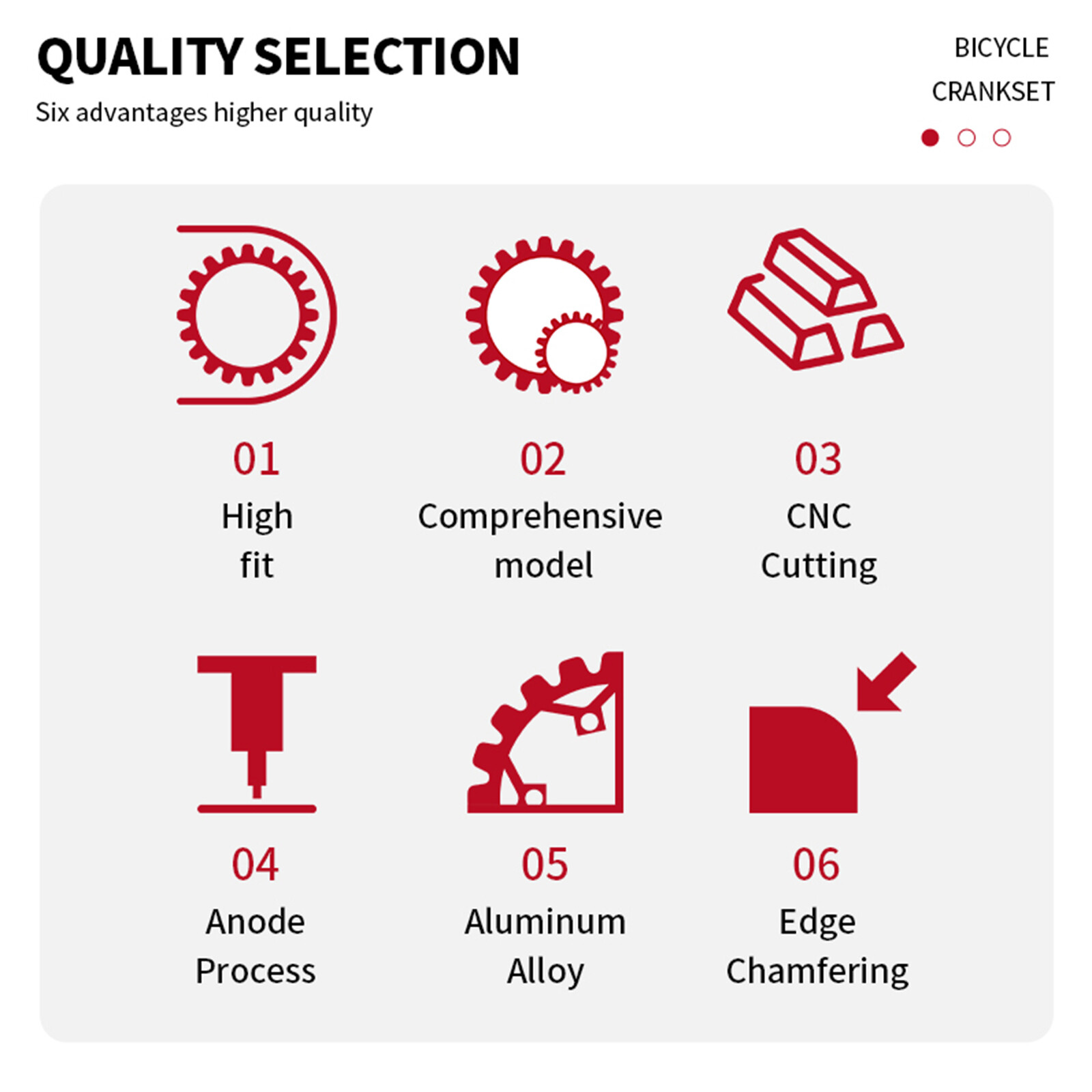 QUALITY SELECTION
Six advantages higher quality

BICYCLE
CRANKSET

01
High fit

02
Comprehensive model

03
CNC Cutting

04
Anode Process

05
Aluminum Alloy

06
Edge Chamfering